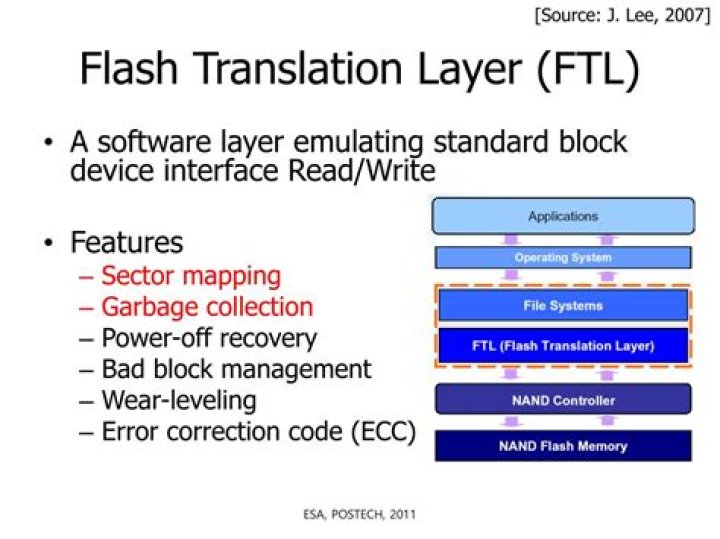 [Source: J. Lee, 2007]

Flash Translation Layer (FTL)

• A software layer emulating standard block device interface Read/Write

• Features
– Sector mapping
– Garbage collection
– Power-off recovery
– Bad block management
– Wear-leveling
– Error correction code (ECC)

Applications
Operating System
File Systems
FTL (Flash Translation Layer)
NAND Controller
NAND Flash Memory

ESA, POSTECH, 2011